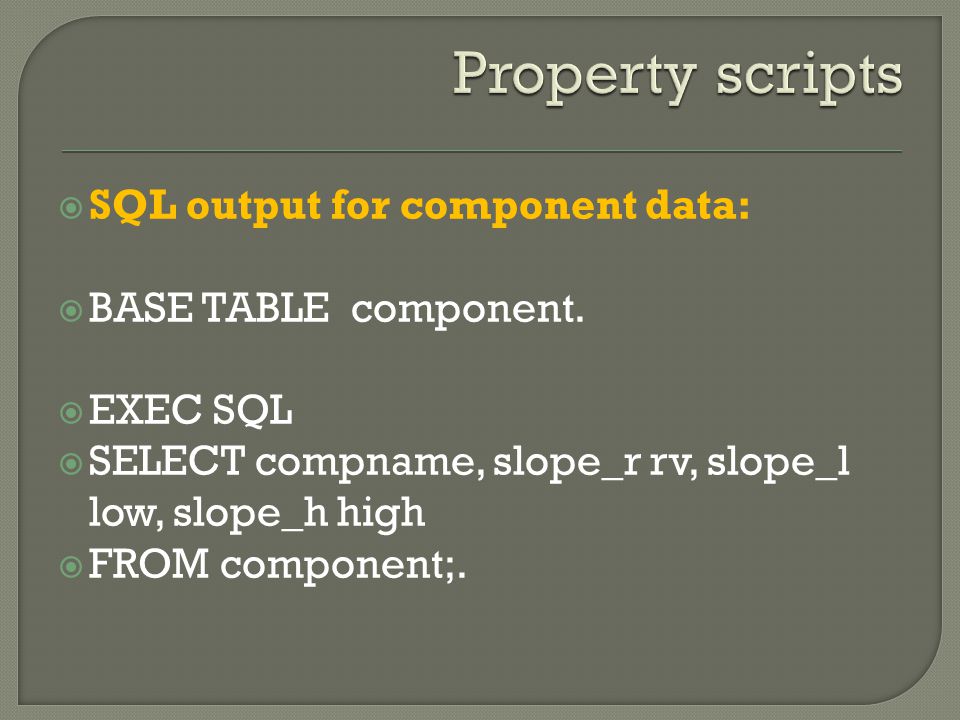 Property scripts

SQL output for component data:

BASE TABLE component.

EXEC SQL

SELECT compname, slope_r rv, slope_l low, slope_h high

FROM component;.